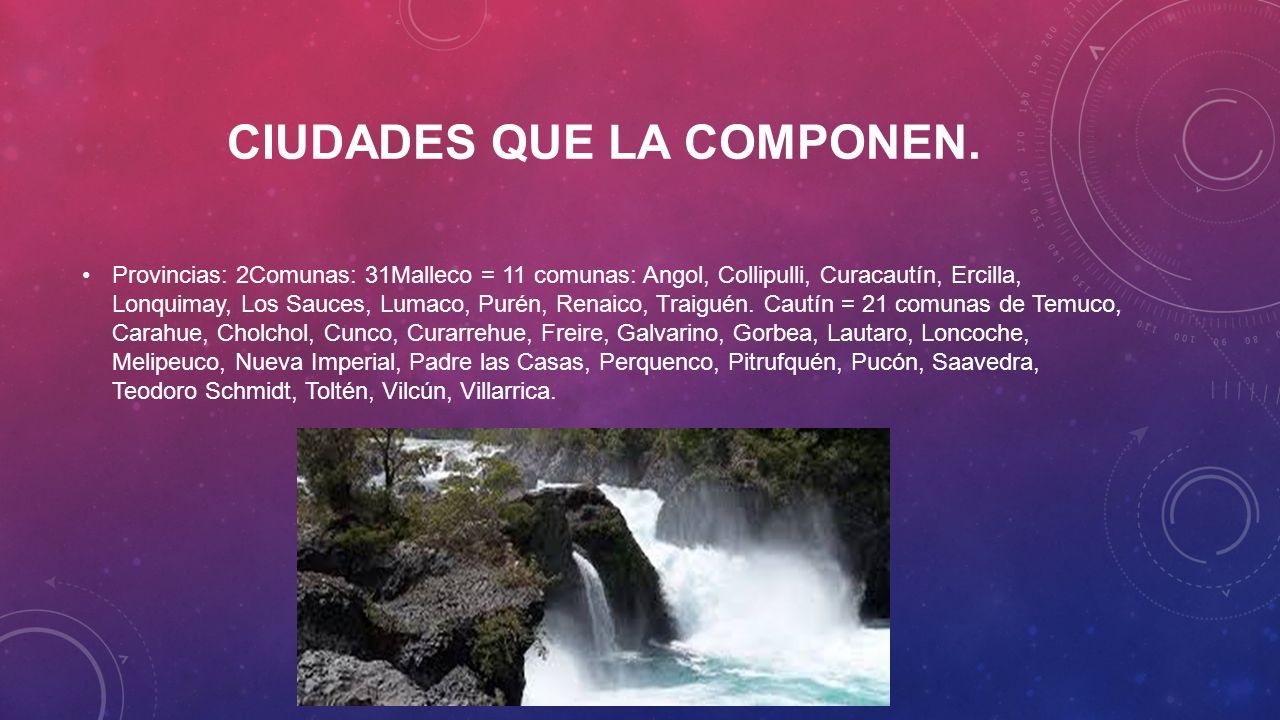 CIUDADES QUE LA COMPONEN.

• Provincias: 2Comunas: 31Malleco = 11 comunas: Angol, Collipulli, Curacautín, Ercilla, Lonquimay, Los Sauces, Lumaco, Purén, Renaico, Traiguén. Cautín = 21 comunas de Temuco, Carahue, Cholchol, Cunco, Curarrehue, Freire, Galvarino, Gorbea, Lautaro, Loncoche, Melipeuco, Nueva Imperial, Padre las Casas, Perquenco, Pitrufquén, Pucón, Saavedra, Teodoro Schmidt, Toltén, Vilcún, Villarrica.